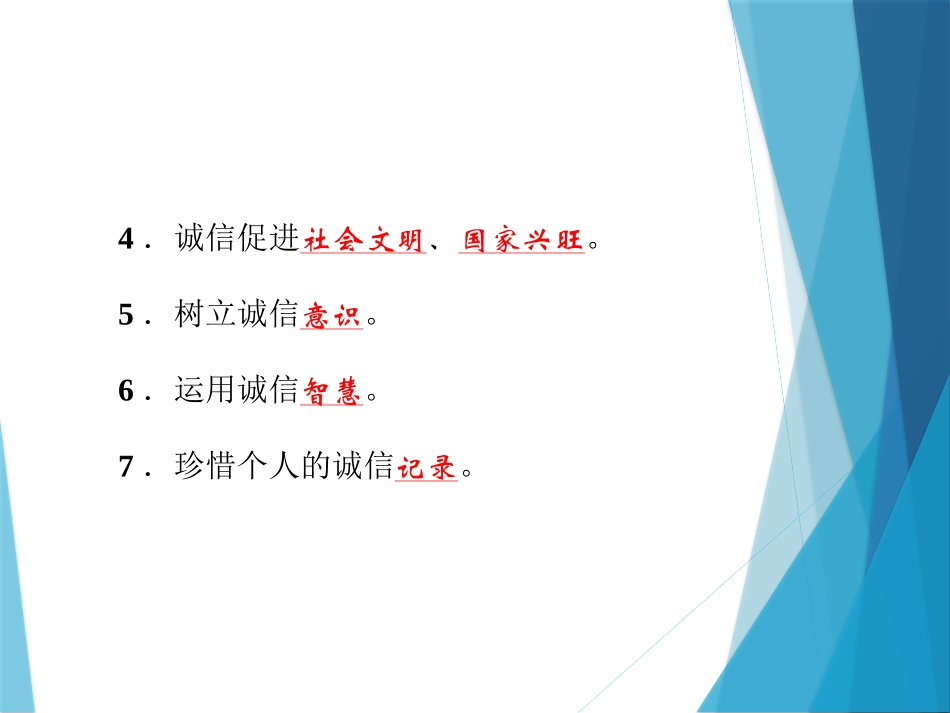 4．诚信促进社会文明、国家兴旺。

5．树立诚信意识。

6．运用诚信智慧。

7．珍惜个人的诚信记录。